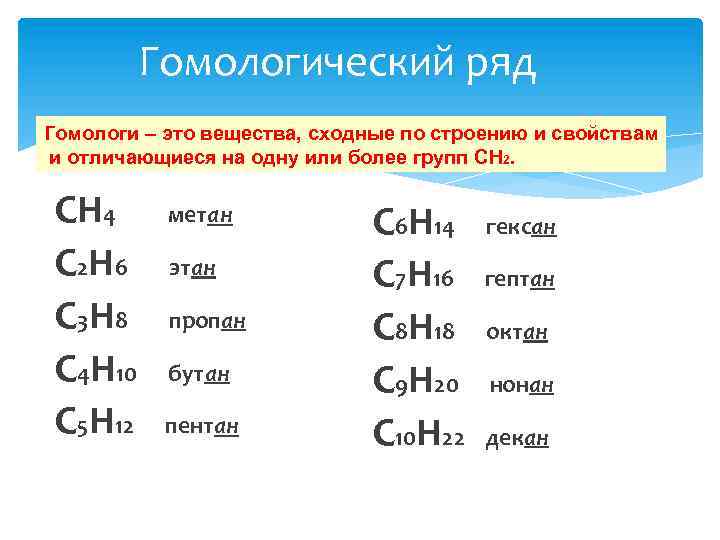 Гомологический ряд

Гомологи – это вещества, сходные по строению и свойствам и отличающиеся на одну или более групп $CH_2$.

$CH_4$ метан
$C_2H_6$ этан
$C_3H_8$ пропан
$C_4H_{10}$ бутан
$C_5H_{12}$ пентан

$C_6H_{14}$ гексан
$C_7H_{16}$ гептан
$C_8H_{18}$ октан
$C_9H_{20}$ нонан
$C_{10}H_{22}$ декан